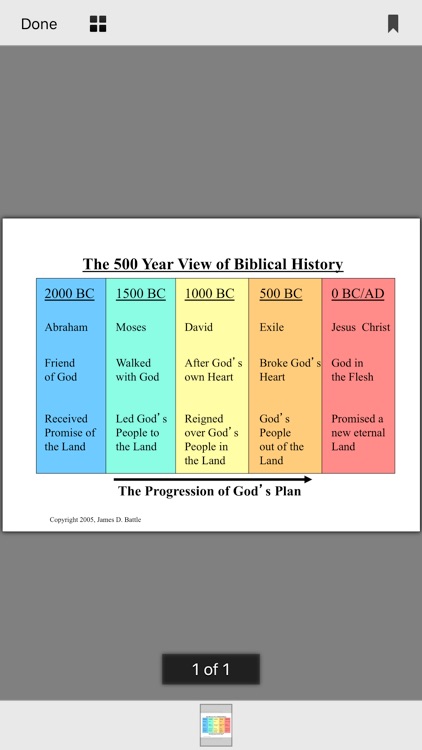 Done

The 500 Year View of Biblical History

| 2000 BC | 1500 BC | 1000 BC | 500 BC | 0 BC/AD |
|---|---|---|---|---|
| Abraham | Moses | David | Exile | Jesus Christ |
| Friend of God | Walked with God | After God's own Heart | Broke God's Heart | God in the Flesh |
| Received Promise of the Land | Led God's People to the Land | Reigned over God's People in the Land | God's People out of the Land | Promised a new eternal Land |

The Progression of God's Plan

Copyright 2005, James D. Battle

1 of 1